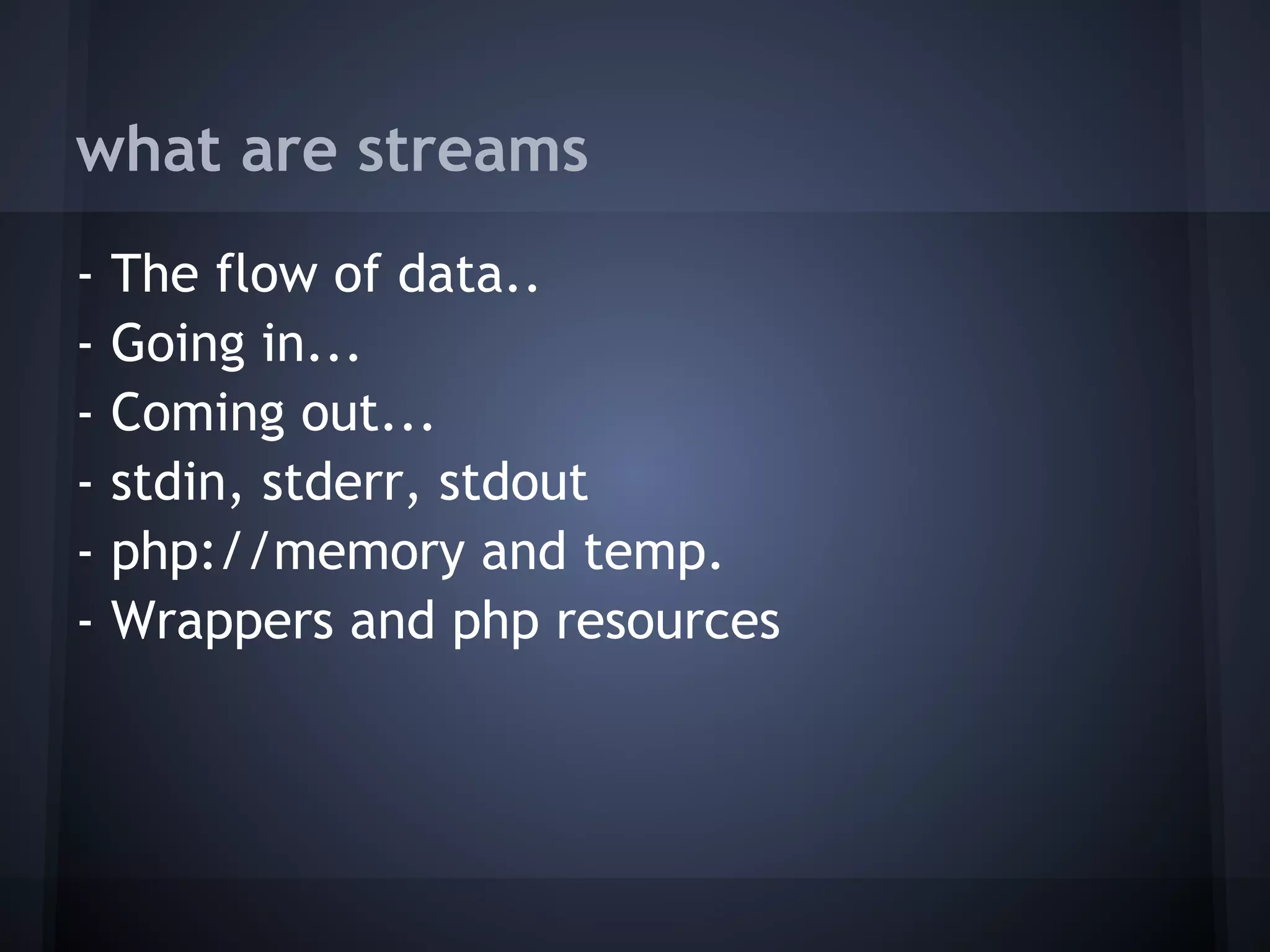 what are streams

- The flow of data..
- Going in...
- Coming out...
- stdin, stderr, stdout
- php://memory and temp.
- Wrappers and php resources